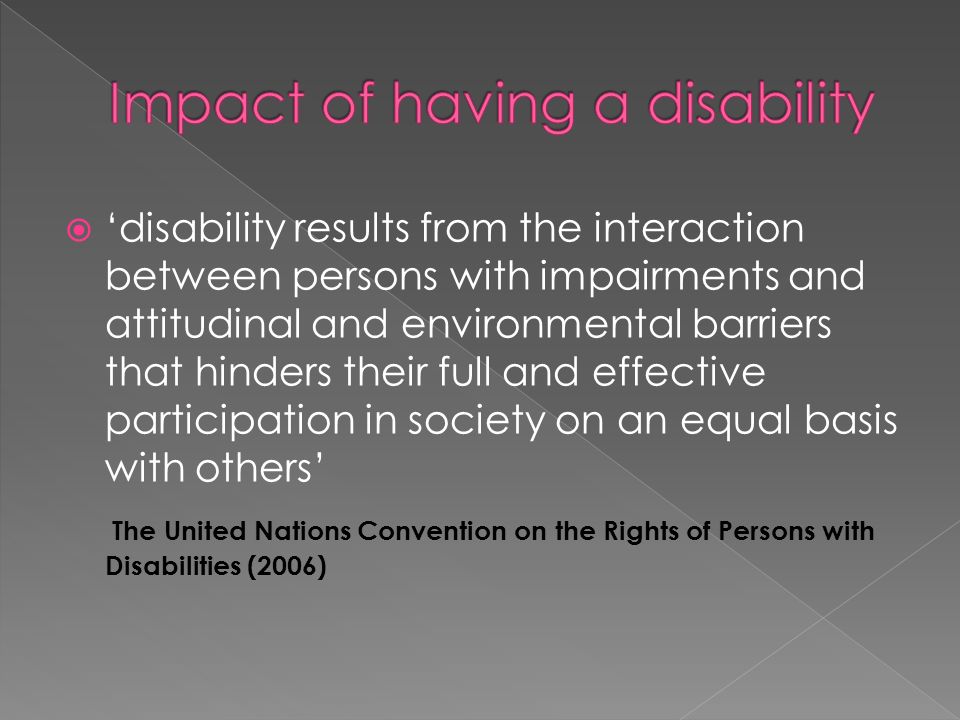 Impact of having a disability

‘disability results from the interaction between persons with impairments and attitudinal and environmental barriers that hinders their full and effective participation in society on an equal basis with others’

The United Nations Convention on the Rights of Persons with Disabilities (2006)